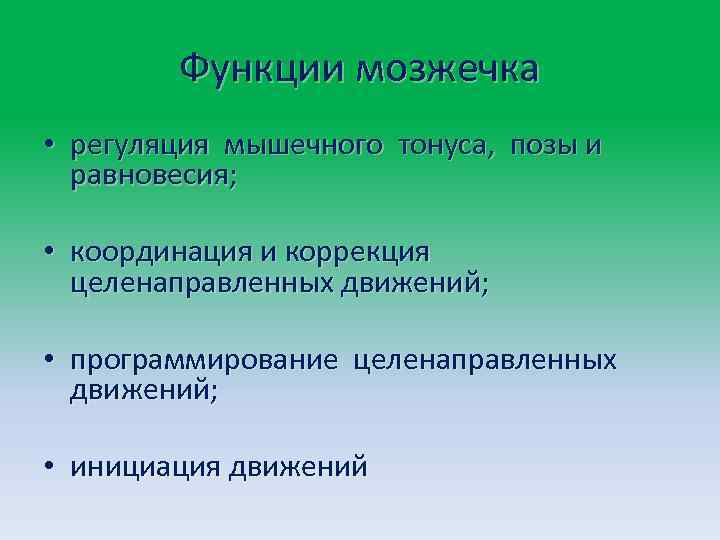 Функции мозжечка

• регуляция мышечного тонуса, позы и равновесия;

• координация и коррекция целенаправленных движений;

• программирование целенаправленных движений;

• инициация движений